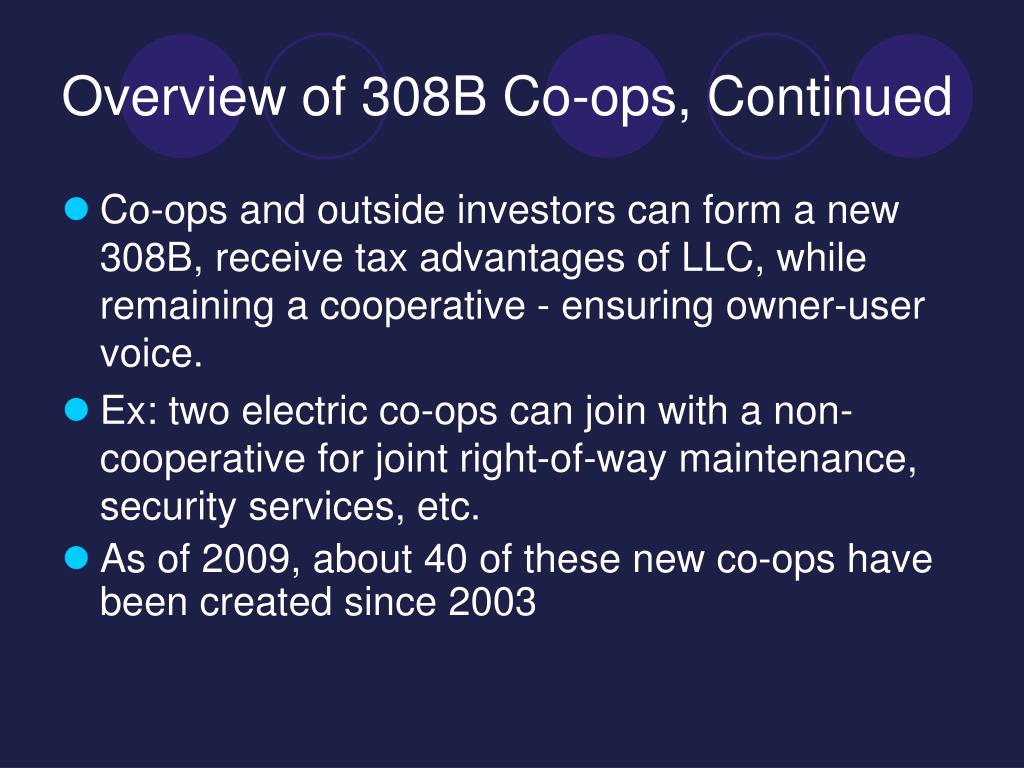 Overview of 308B Co-ops, Continued

- Co-ops and outside investors can form a new 308B, receive tax advantages of LLC, while remaining a cooperative - ensuring owner-user voice.
- Ex: two electric co-ops can join with a non-cooperative for joint right-of-way maintenance, security services, etc.
- As of 2009, about 40 of these new co-ops have been created since 2003